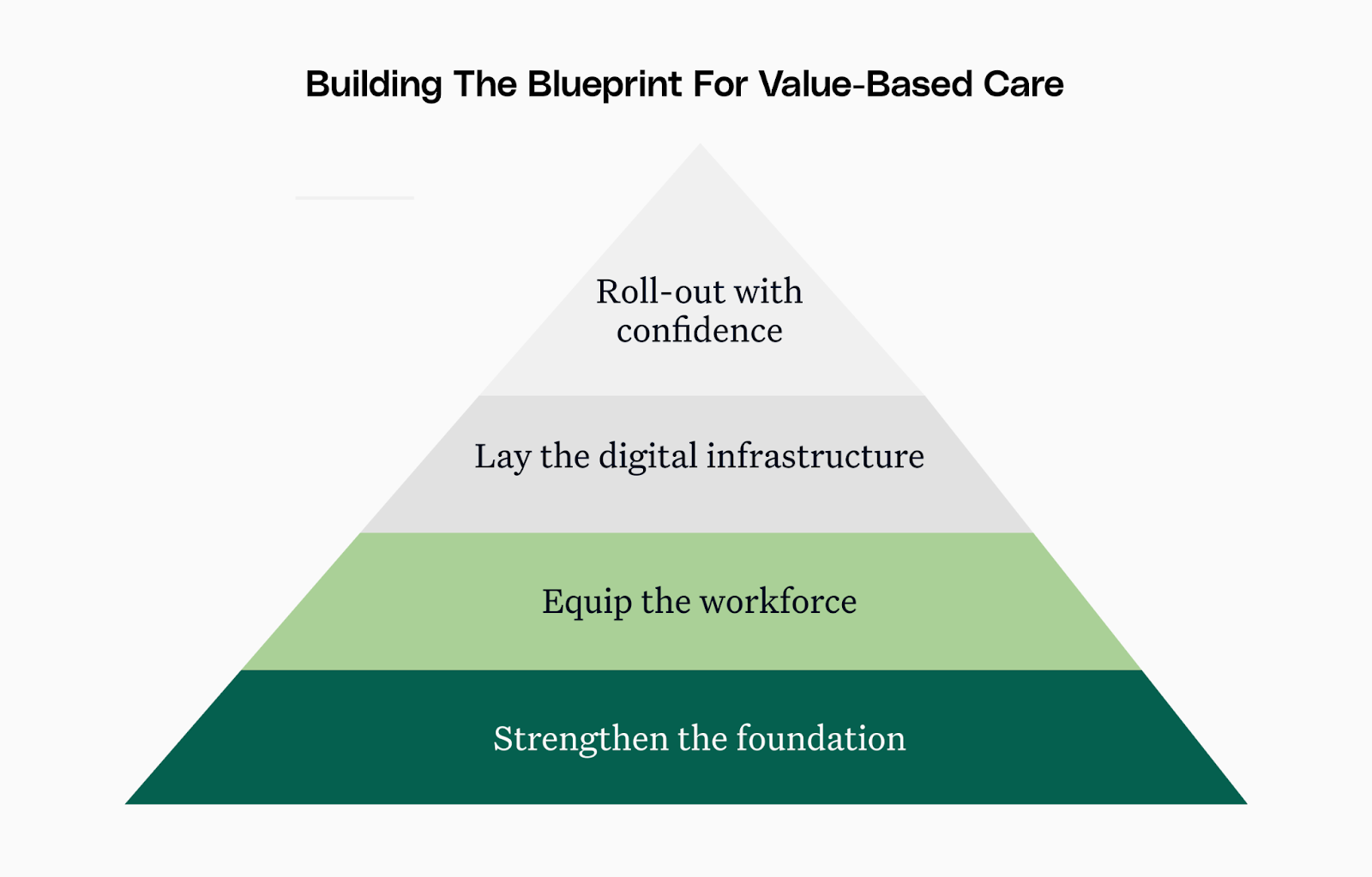 Building The Blueprint For Value-Based Care

Roll-out with confidence

Lay the digital infrastructure

Equip the workforce

Strengthen the foundation